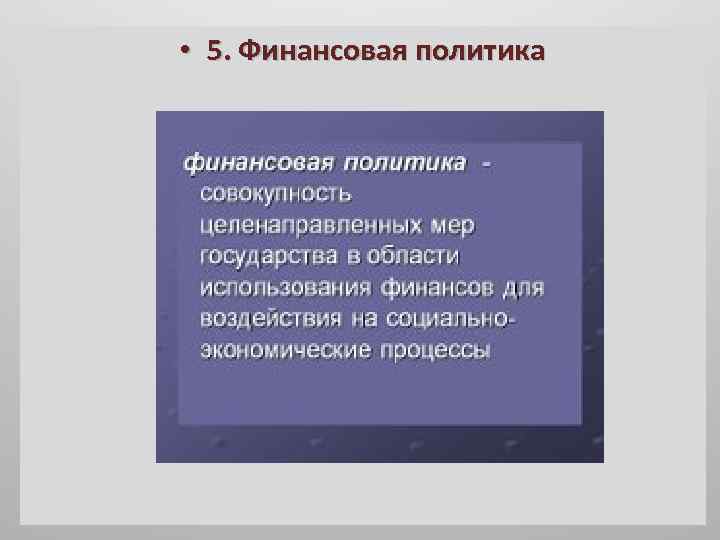 • 5. Финансовая политика

финансовая политика - совокупность целенаправленных мер государства в области использования финансов для воздействия на социально-экономические процессы